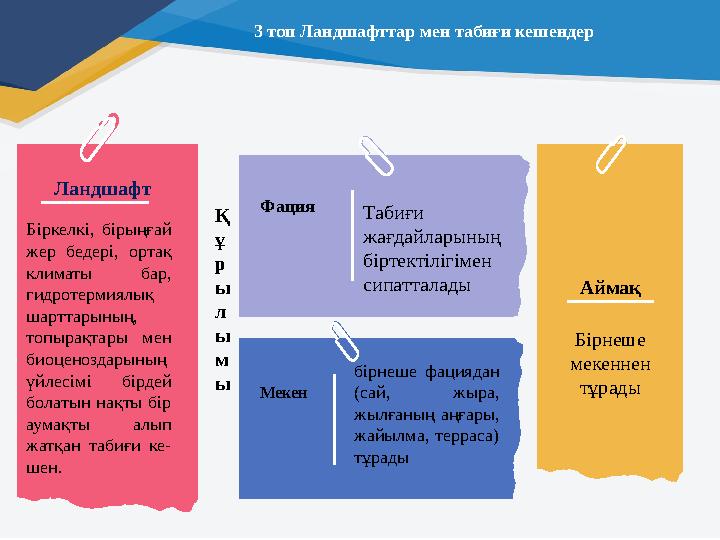 3 топ Ландшафттар мен табиғи кешендер

Ландшафт

Біркелкі, бірыңғай жер бедері, ортақ климаты бар, гидротермиялық шарттарының, топырақтары мен биоценоздарының үйлесімі бірдей болатын нақты бір аумақты алып жатқан табиғи кешен.

Құрылымы

Фация

Табиғи жағдайларының біртектілігімен сипатталады

Мекен

бірнеше фациядан (сай, жыра, жылғаның аңғары, жайылма, терраса) тұрады

Аймақ

Бірнеше мекеннен тұрады